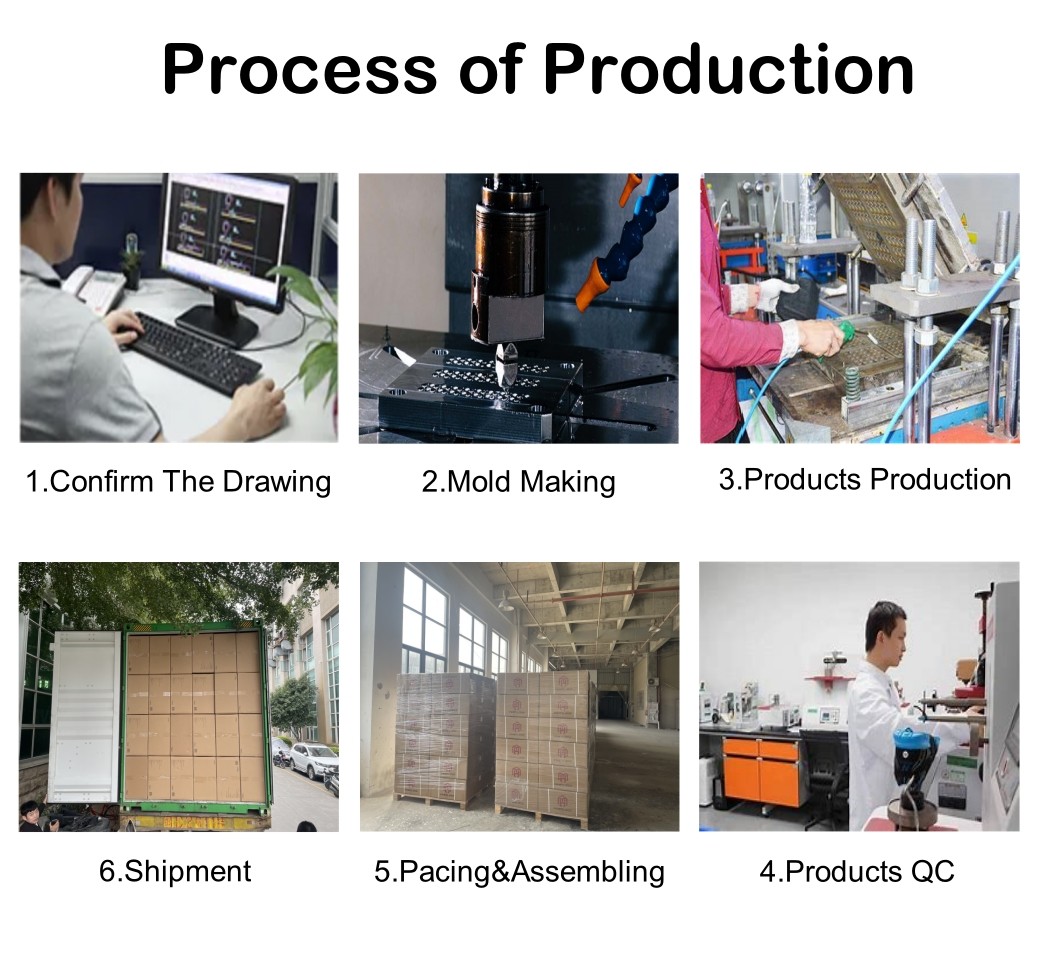 Process of Production

1.Confirm The Drawing

2.Mold Making

3.Products Production

6.Shipment

5.Pacing&Assembling

4.Products QC